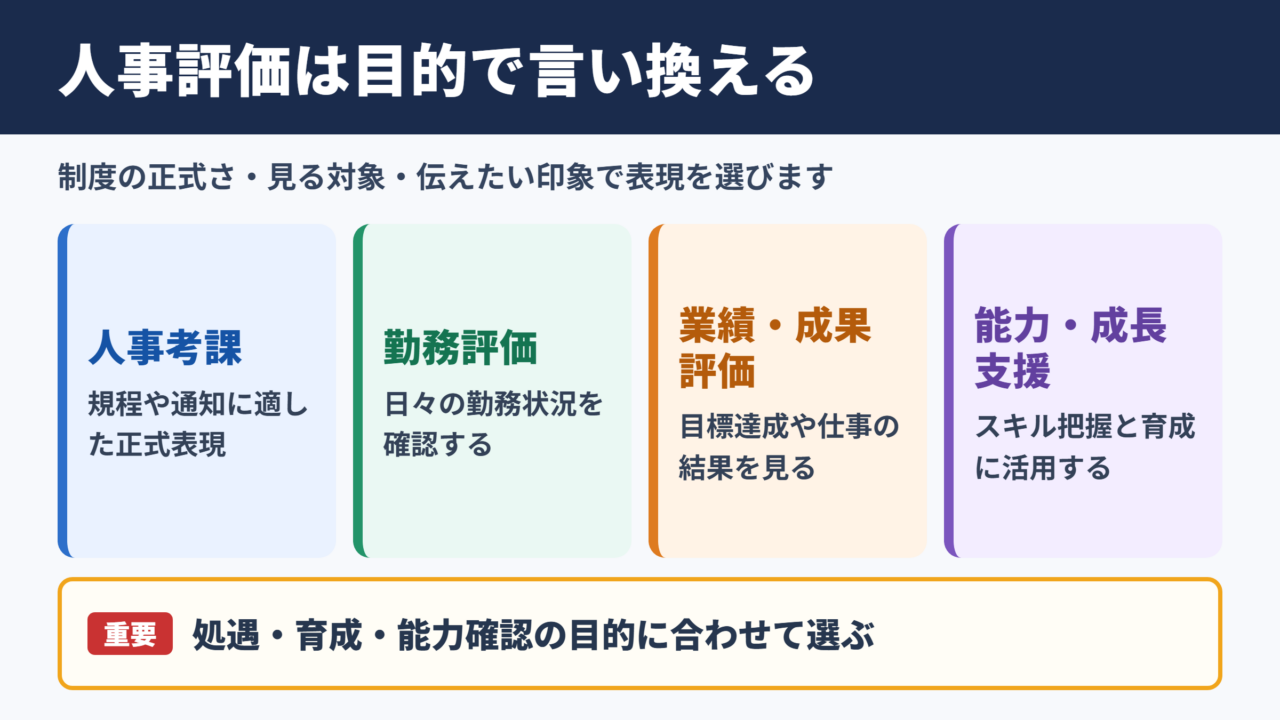 人事評価は目的で言い換える

制度の正式さ・見る対象・伝えたい印象で表現を選びます

人事考課
規程や通知に適した正式表現

勤務評価
日々の勤務状況を確認する

業績・成果評価
目標達成や仕事の結果を見る

能力・成長支援
スキル把握と育成に活用する

重要 処遇・育成・能力確認の目的に合わせて選ぶ